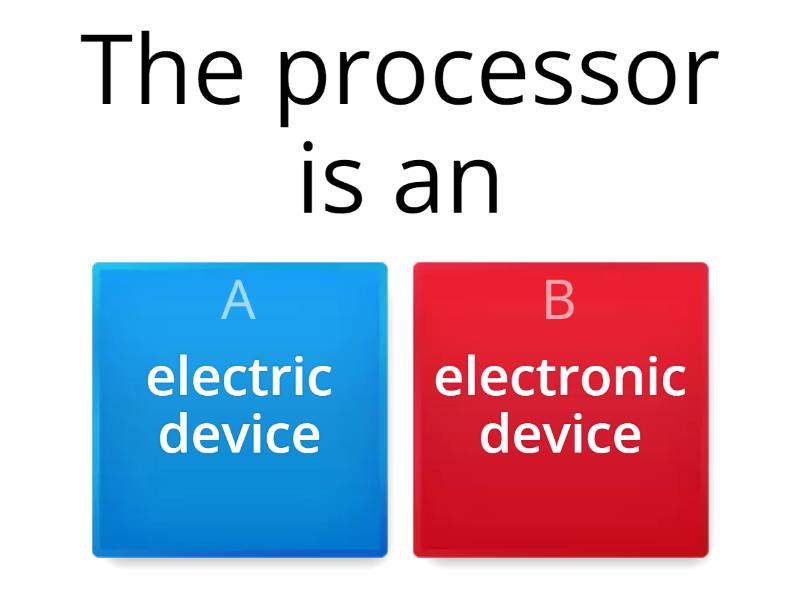 The processor is an

A
electric device

B
electronic device